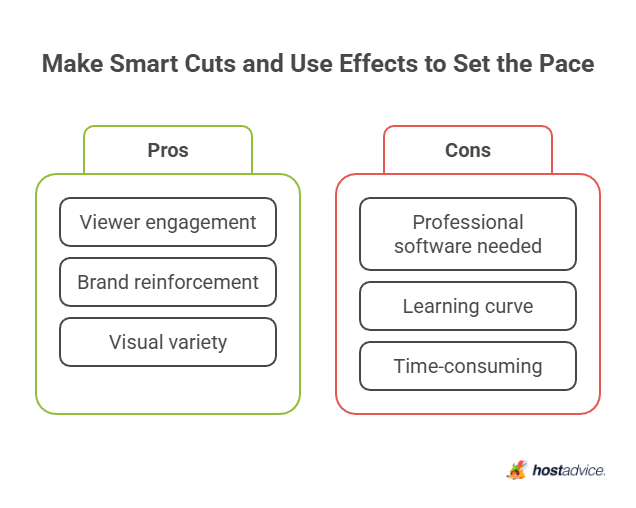 Make Smart Cuts and Use Effects to Set the Pace

Pros

Viewer engagement

Brand reinforcement

Visual variety

Cons

Professional software needed

Learning curve

Time-consuming

hostadvice.